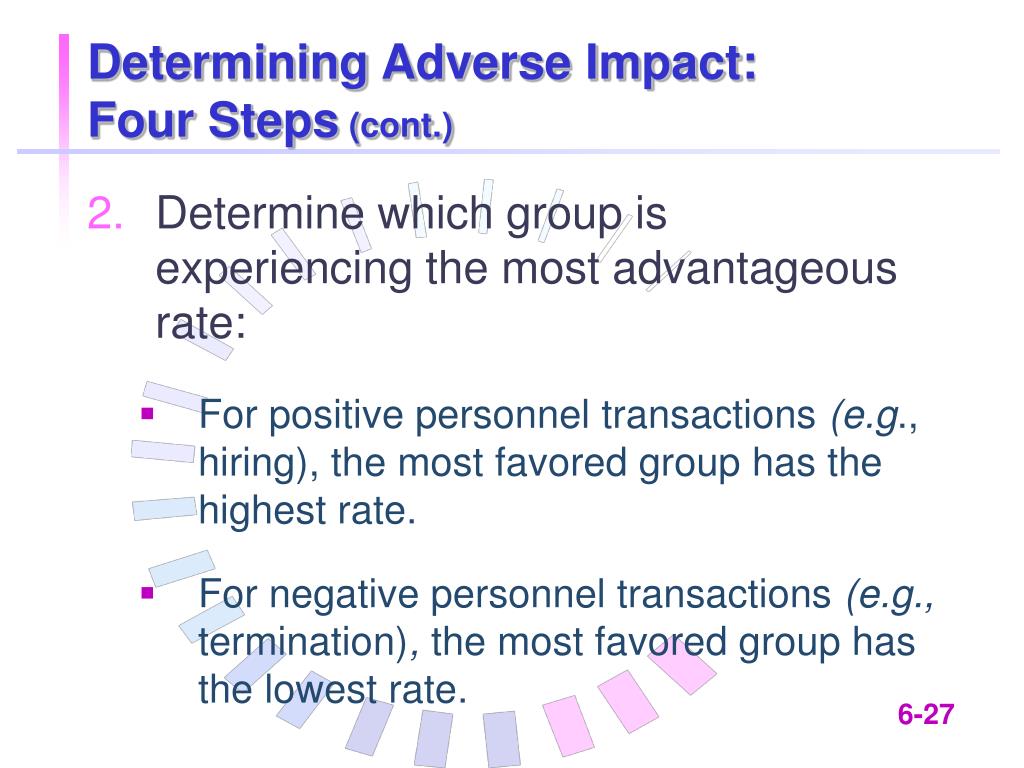 Determining Adverse Impact: Four Steps (cont.)

2. Determine which group is experiencing the most advantageous rate:

▪ For positive personnel transactions (e.g., hiring), the most favored group has the highest rate.

▪ For negative personnel transactions (e.g., termination), the most favored group has the lowest rate.

6-27